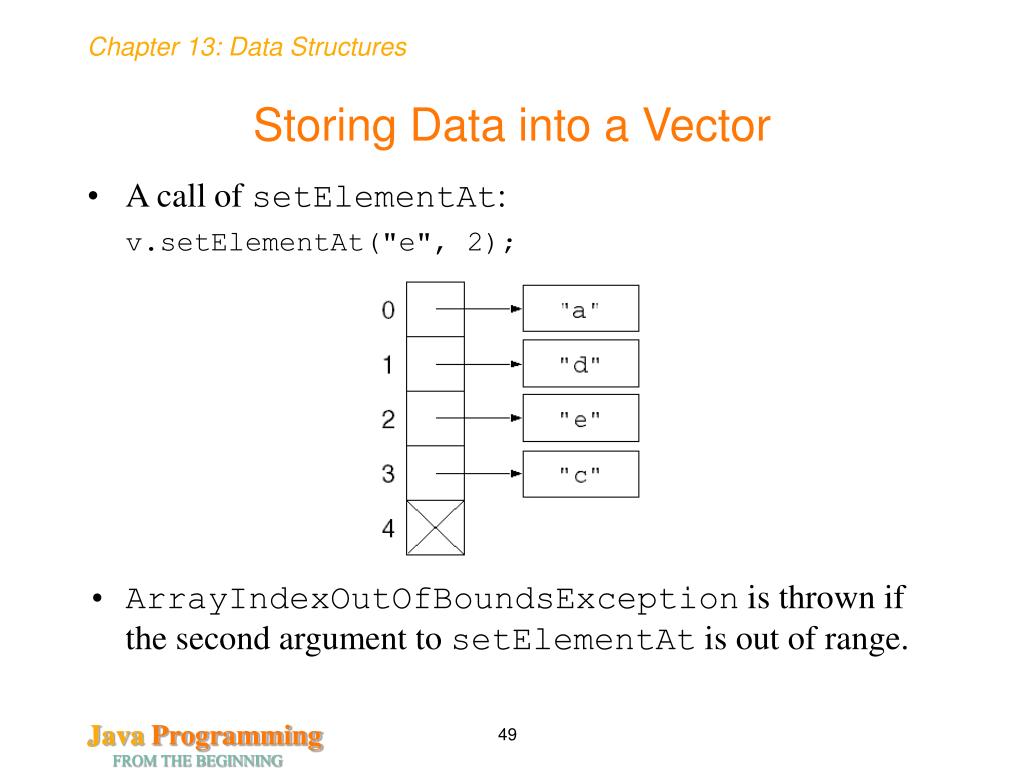 Chapter 13: Data Structures

Storing Data into a Vector

• A call of setElementAt:

v.setElementAt("e", 2);

0 "a"
1 "d"
2 "e"
3 "c"
4

• ArrayIndexOutOfBoundsException is thrown if the second argument to setElementAt is out of range.

Java Programming
FROM THE BEGINNING

49